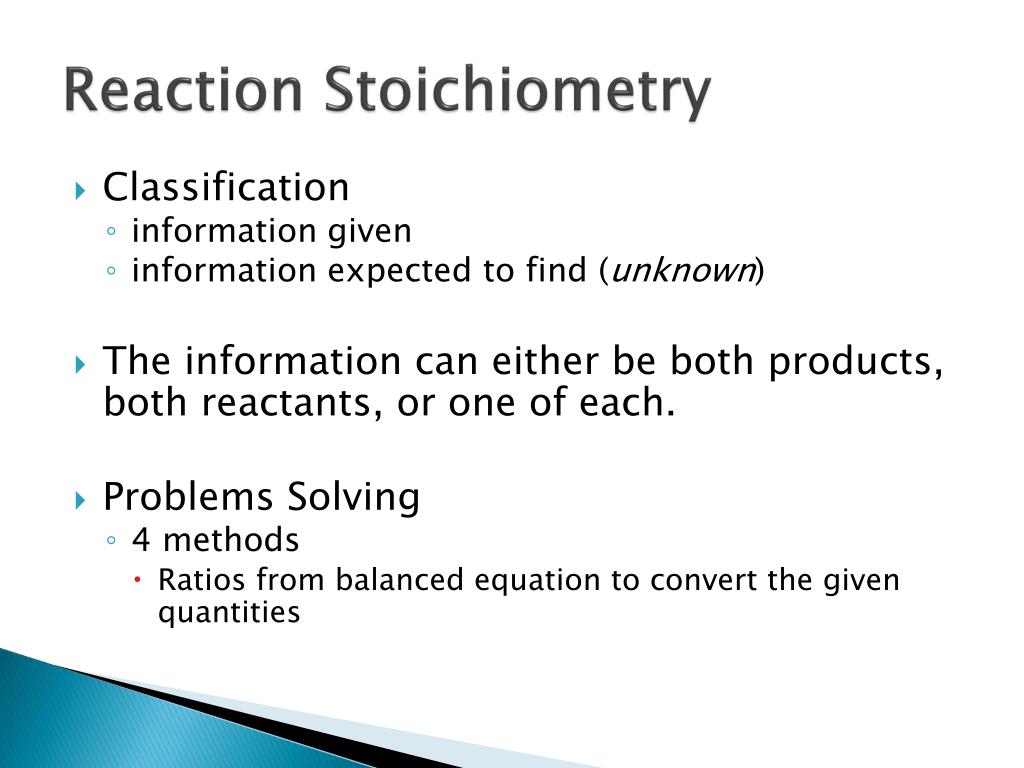 Reaction Stoichiometry

Classification
information given
information expected to find (unknown)

The information can either be both products, both reactants, or one of each.

Problems Solving
4 methods
Ratios from balanced equation to convert the given quantities